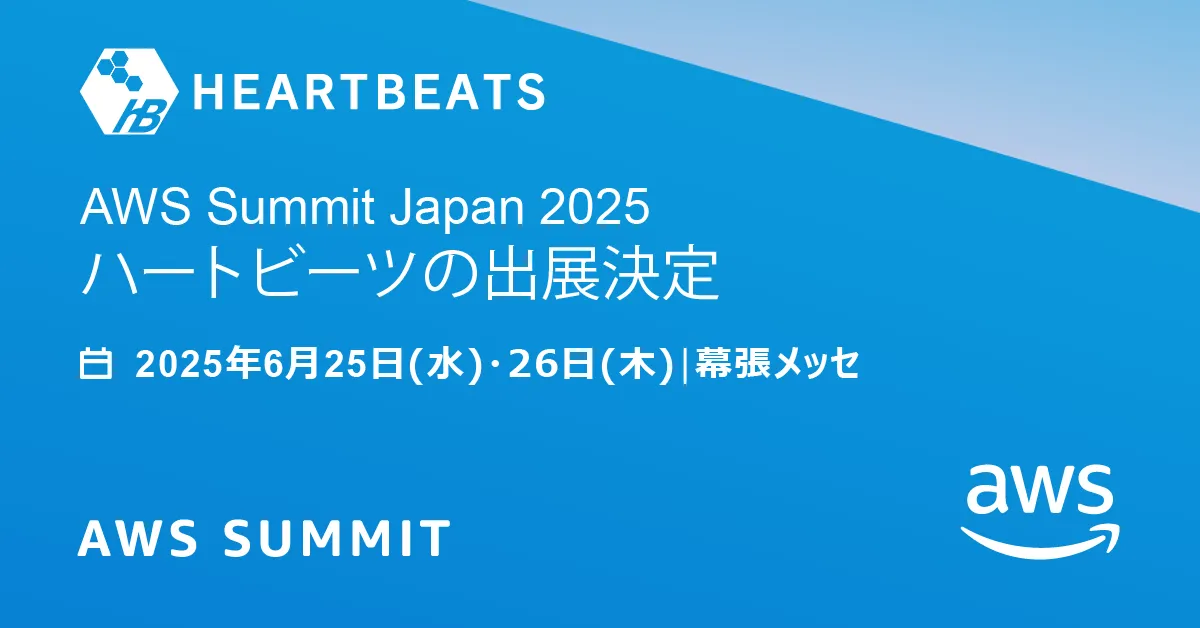 HB HEARTBEATS

AWS Summit Japan 2025
ハートビーツの出展決定

2025年6月25日(水)·26日(木)|幕張メッセ

AWS SUMMIT

aws